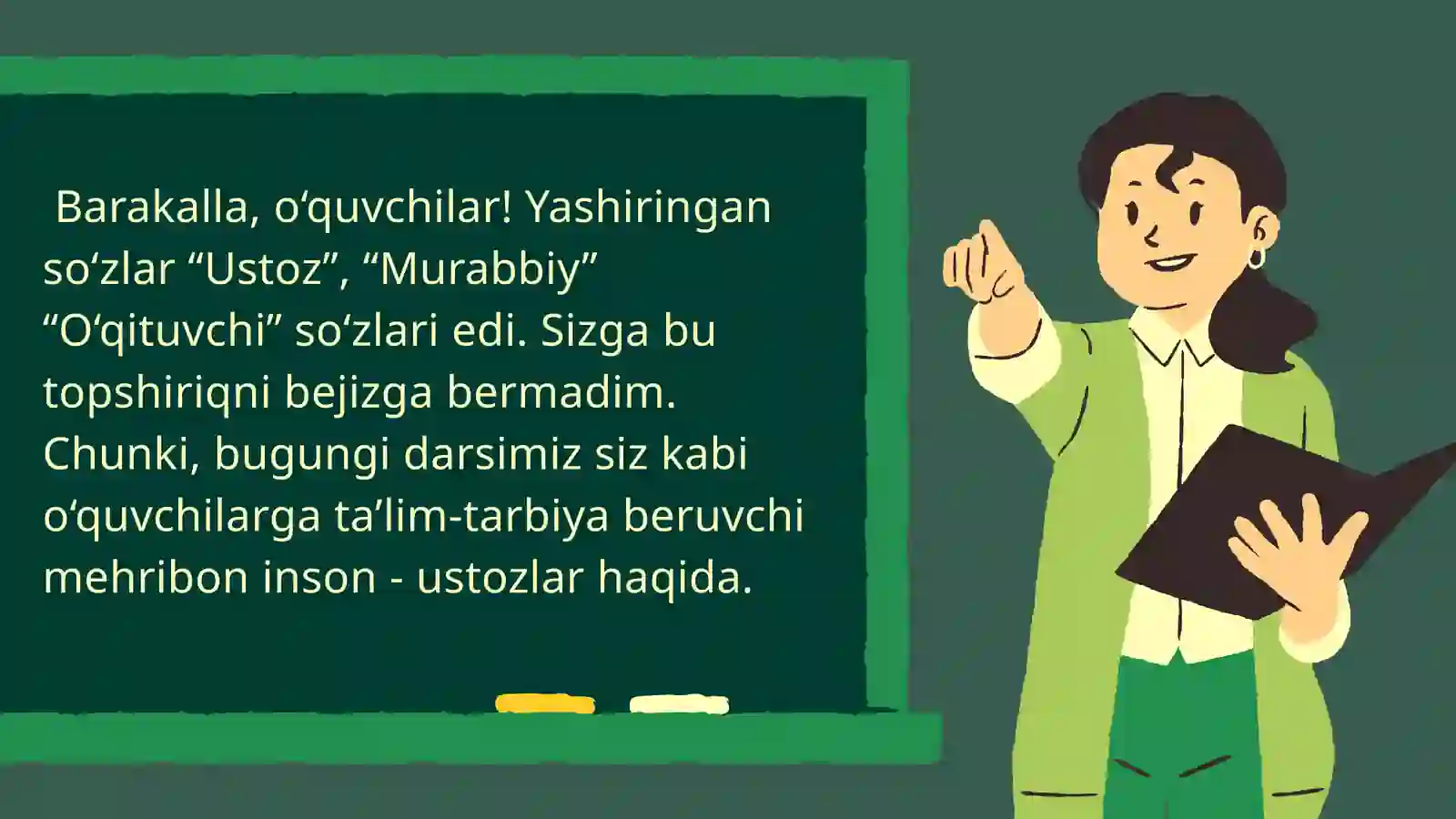 Barakalla, o‘quvchilar! Yashiringan so‘zlar “Ustoz”, “Murabbiy” “O‘qituvchi” so‘zlari edi. Sizga bu topshiriqni bejizga bermadim. Chunki, bugungi darsimiz siz kabi o‘quvchilarga ta’lim-tarbiya beruvchi mehribon inson - ustozlar haqida.